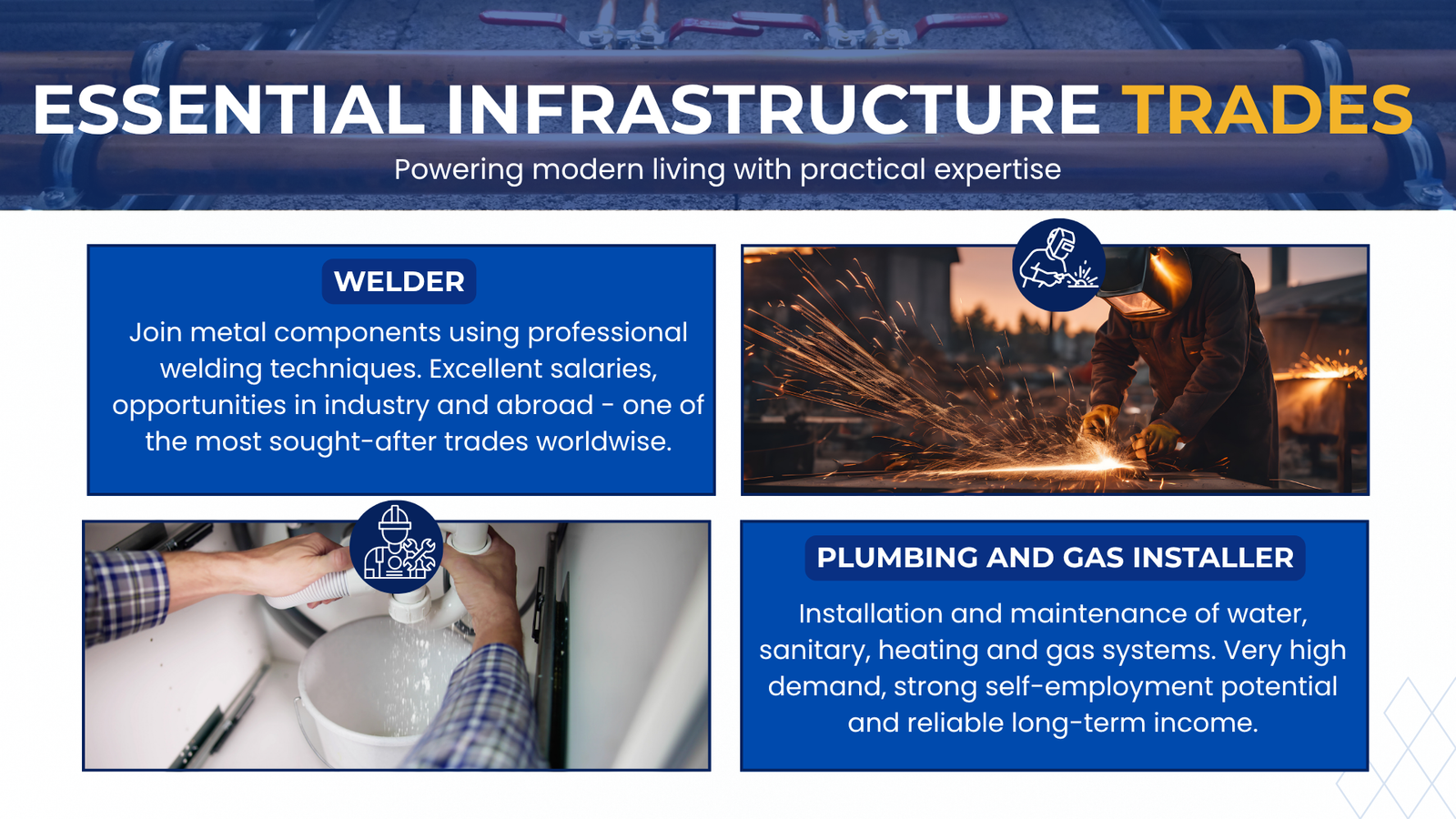 ESSENTIAL INFRASTRUCTURE TRADES

Powering modern living with practical expertise

WELDER

Join metal components using professional welding techniques. Excellent salaries, opportunities in industry and abroad - one of the most sought-after trades worldwise.

PLUMBING AND GAS INSTALLER

Installation and maintenance of water, sanitary, heating and gas systems. Very high demand, strong self-employment potential and reliable long-term income.